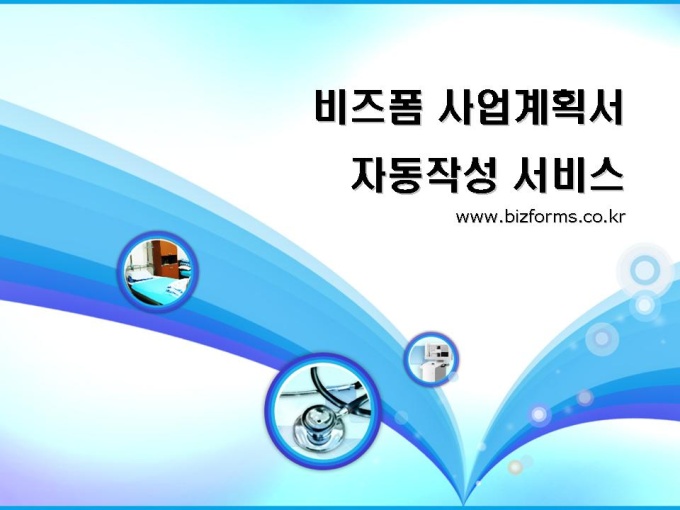 비즈폼 사업계획서

자동작성 서비스

www.bizforms.co.kr